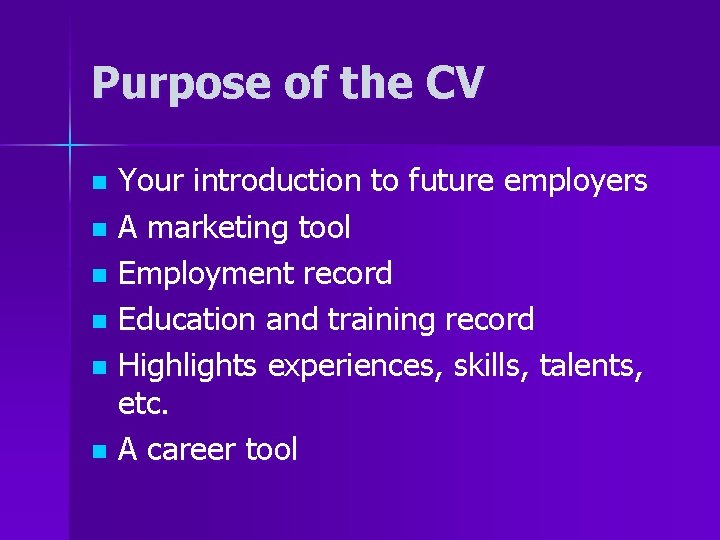 Purpose of the CV

- Your introduction to future employers
- A marketing tool
- Employment record
- Education and training record
- Highlights experiences, skills, talents, etc.
- A career tool